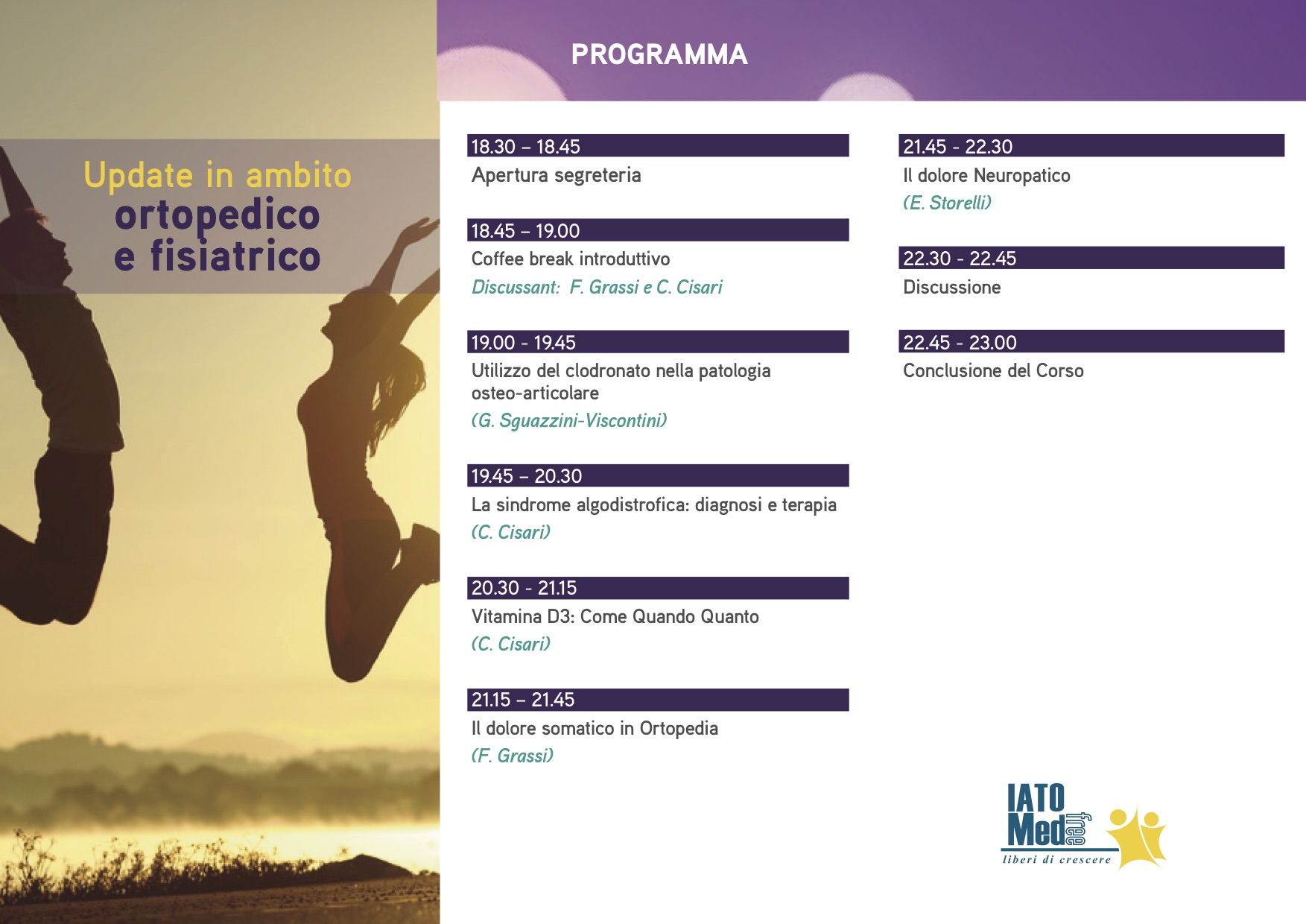 Update in ambito
ortopedico
e fisiatrico

PROGRAMMA

18.30 – 18.45
Apertura segreteria

18.45 – 19.00
Coffee break introduttivo
Discussant: F. Grassi e C. Cisari

19.00 - 19.45
Utilizzo del clodronato nella patologia osteo-articolare
(G. Sguazzini-Viscontini)

19.45 – 20.30
La sindrome algodistrofica: diagnosi e terapia
(C. Cisari)

20.30 - 21.15
Vitamina D3: Come Quando Quanto
(C. Cisari)

21.15 – 21.45
Il dolore somatico in Ortopedia
(F. Grassi)

21.45 - 22.30
Il dolore Neuropatico
(E. Storelli)

22.30 - 22.45
Discussione

22.45 - 23.00
Conclusione del Corso

IATO Med free
liberi di crescere